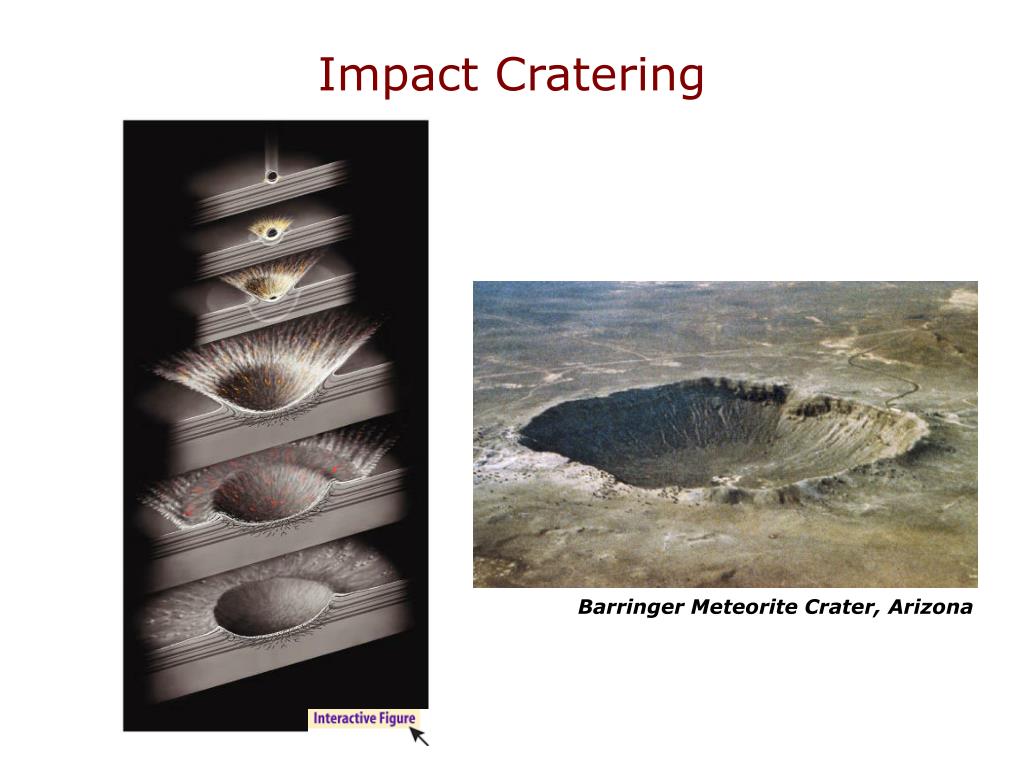 Impact Cratering

Interactive Figure

Barringer Meteorite Crater, Arizona